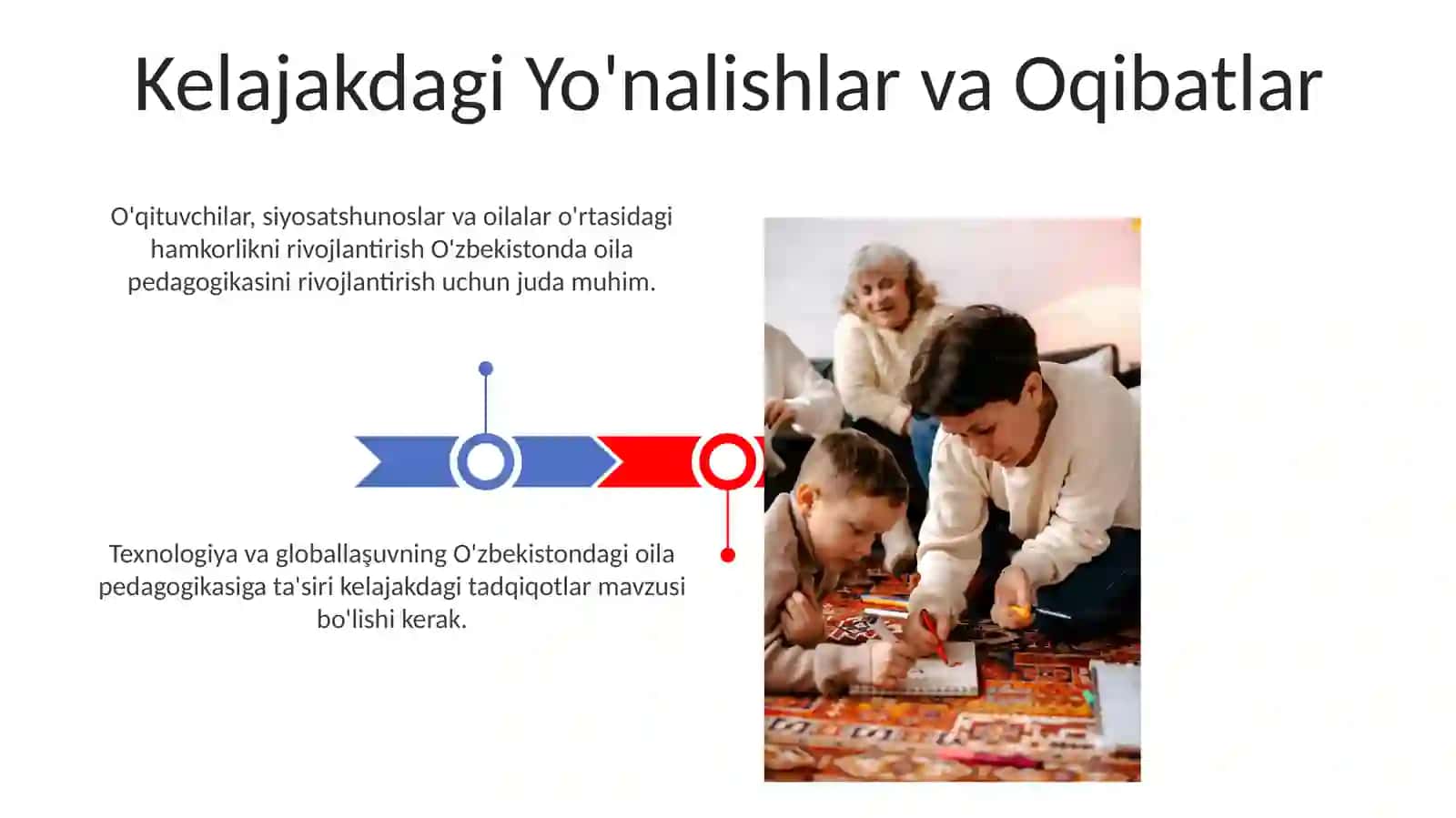 Kelajakdagi Yo'nalishlar va Oqibatlar

O'qituvchilar, siyosatshunoslar va oilalar o'rtasidagi hamkorlikni rivojlantirish O'zbekistonda oila pedagogikasini rivojlantirish uchun juda muhim.

Texnologiya va globallaşuvning O'zbekistondagi oila pedagogikasiga ta'siri kelajakdagi tadqiqotlar mavzusi bo'lishi kerak.